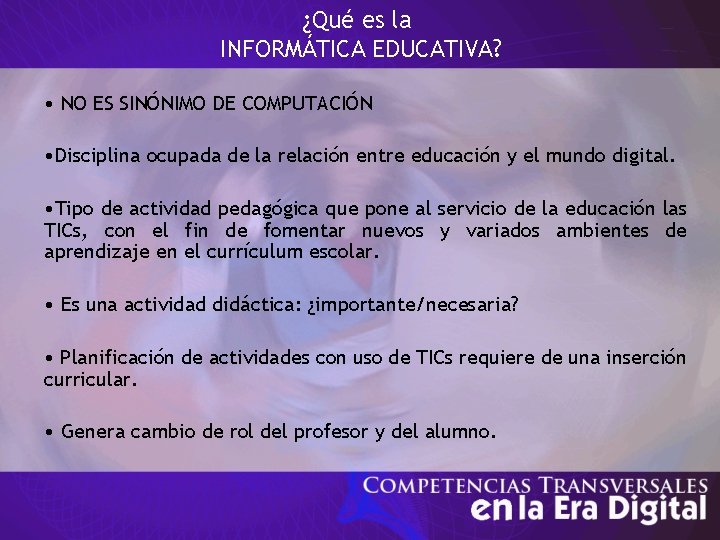 ¿Qué es la
INFORMÁTICA EDUCATIVA?

• NO ES SINÓNIMO DE COMPUTACIÓN

•Disciplina ocupada de la relación entre educación y el mundo digital.

•Tipo de actividad pedagógica que pone al servicio de la educación las TICs, con el fin de fomentar nuevos y variados ambientes de aprendizaje en el currículum escolar.

• Es una actividad didáctica: ¿importante/necesaria?

• Planificación de actividades con uso de TICs requiere de una inserción curricular.

• Genera cambio de rol del profesor y del alumno.

COMPETENCIAS TRANSVERSALES
en la Era Digital